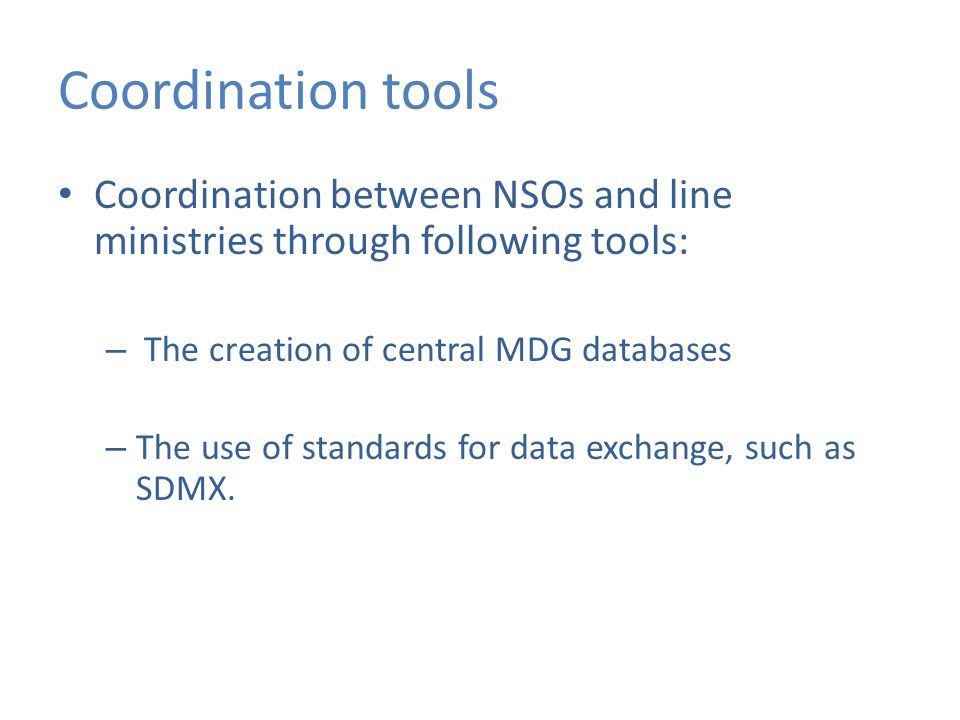 Coordination tools

• Coordination between NSOs and line ministries through following tools:

– The creation of central MDG databases

– The use of standards for data exchange, such as SDMX.